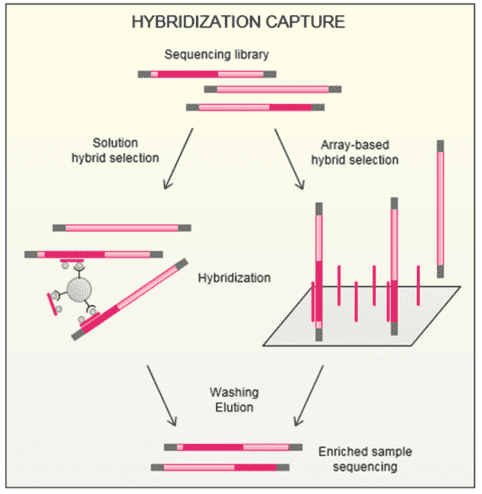 HYBRIDIZATION CAPTURE

Sequencing library

Solution hybrid selection

Array-based hybrid selection

Hybridization

Washing
Elution

Enriched sample sequencing